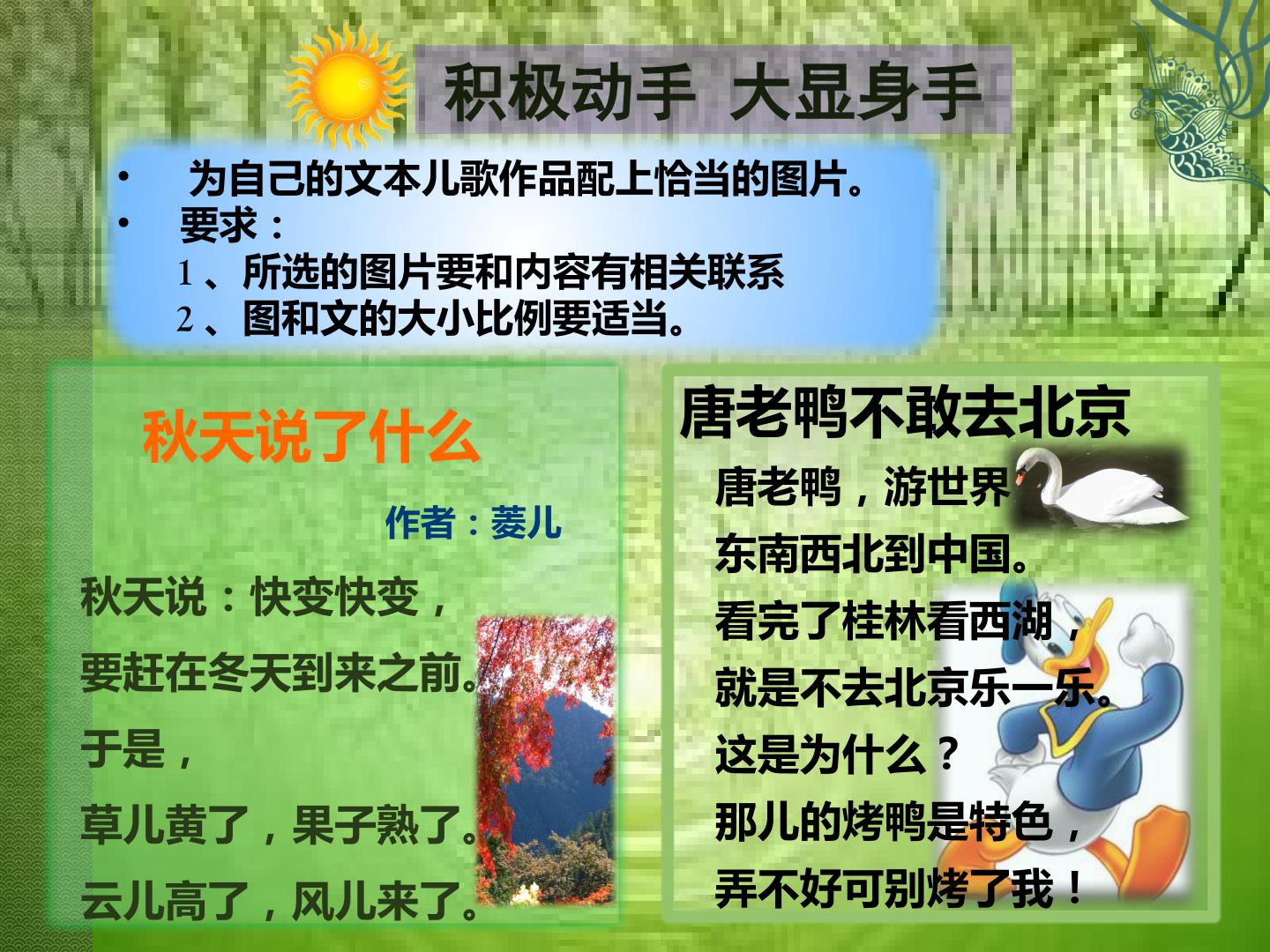 积极动手 大显身手

• 为自己的文本儿歌作品配上恰当的图片。
• 要求：
1 、所选的图片要和内容有相关联系
2 、图和文的大小比例要适当。

秋天说了什么

作者：菱儿

秋天说：快变快变，
要赶在冬天到来之前。
于是，
草儿黄了，果子熟了。
云儿高了，风儿来了。

唐老鸭不敢去北京

唐老鸭，游世界
东南西北到中国。
看完了桂林看西湖，
就是不去北京乐一乐。
这是为什么？
那儿的烤鸭是特色，
弄不好可别烤了我！